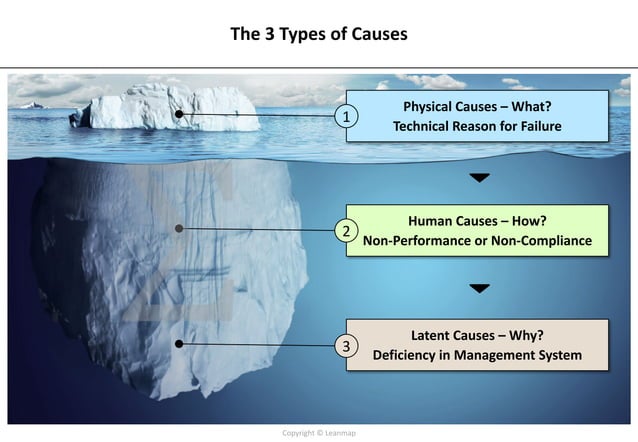 The 3 Types of Causes

1

Physical Causes – What?
Technical Reason for Failure

2

Human Causes – How?
Non-Performance or Non-Compliance

3

Latent Causes – Why?
Deficiency in Management System

Copyright © Leanmap